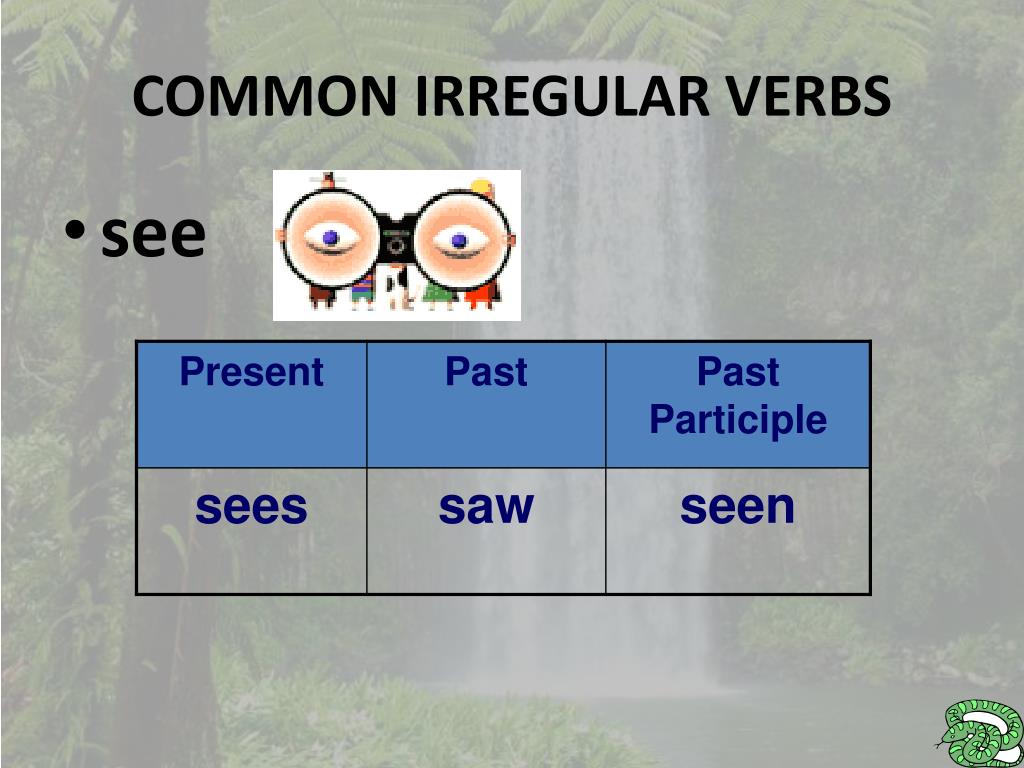 COMMON IRREGULAR VERBS

• see

| Present | Past | Past Participle |
|---|---|---|
| sees | saw | seen |